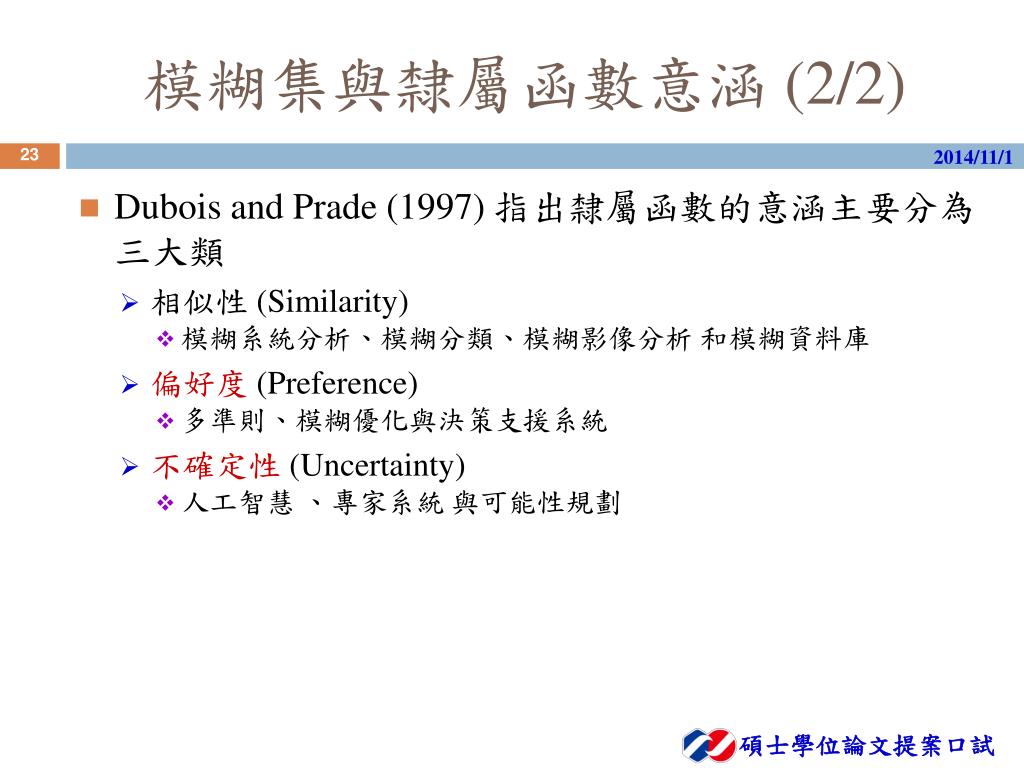 模糊集與隸屬函數意涵 (2/2)

23

2014/11/1

Dubois and Prade (1997) 指出隸屬函數的意涵主要分為三大類

相似性 (Similarity)

模糊系統分析、模糊分類、模糊影像分析 和模糊資料庫

偏好度 (Preference)

多準則、模糊優化與決策支援系統

不確定性 (Uncertainty)

人工智慧 、專家系統 與可能性規劃

碩士學位論文提案口試